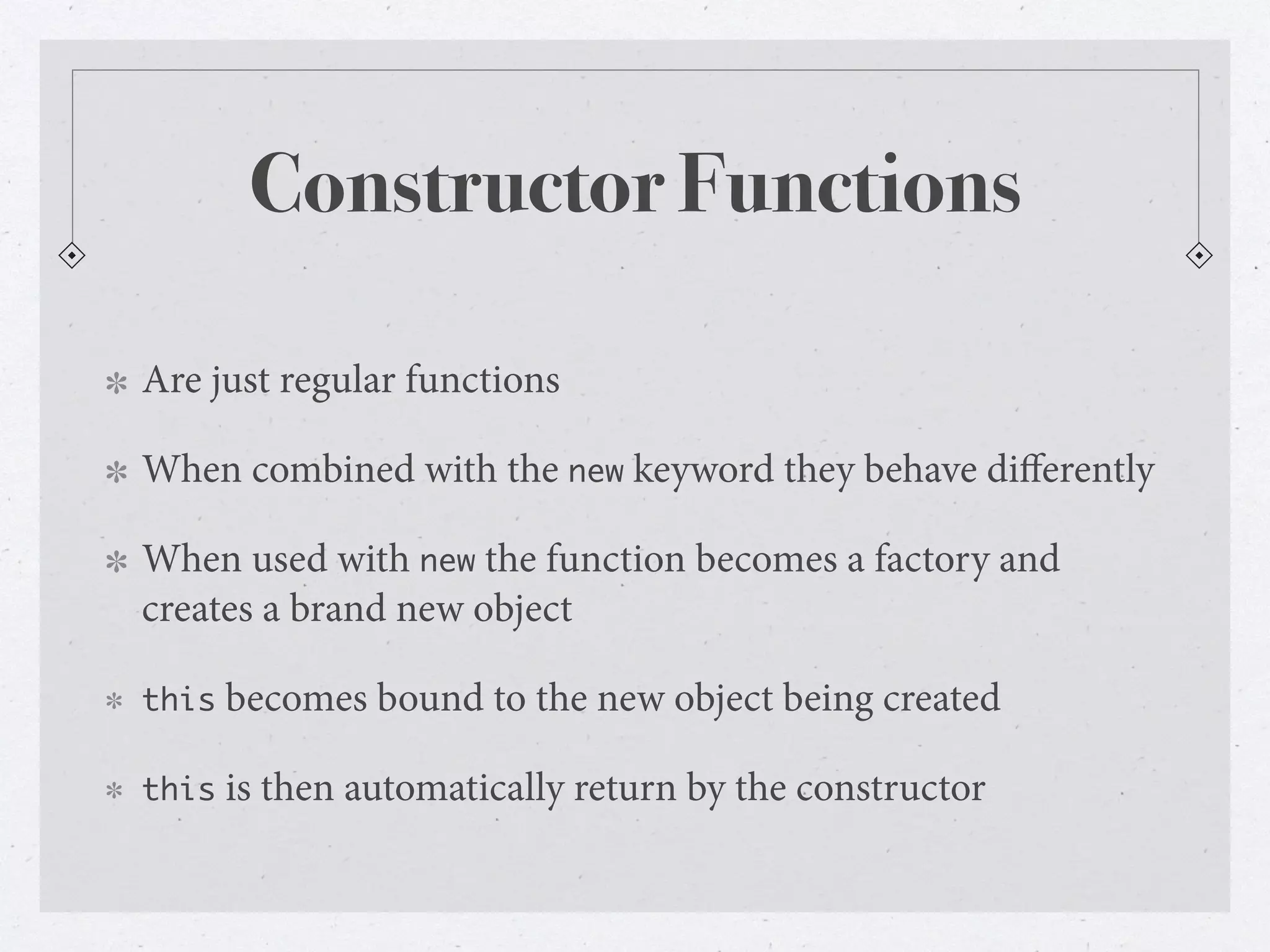 Constructor Functions

* Are just regular functions

* When combined with the new keyword they behave differently

* When used with new the function becomes a factory and creates a brand new object

* this becomes bound to the new object being created

* this is then automatically return by the constructor